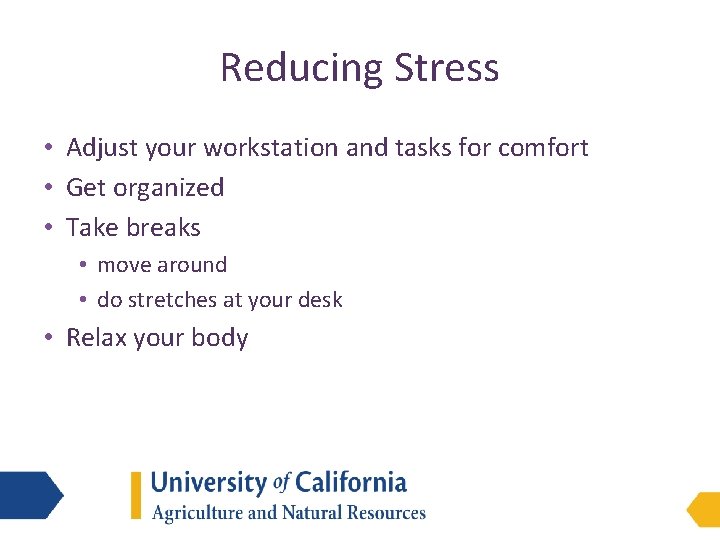 Reducing Stress

• Adjust your workstation and tasks for comfort
• Get organized
• Take breaks
  • move around
  • do stretches at your desk
• Relax your body

University of California
Agriculture and Natural Resources